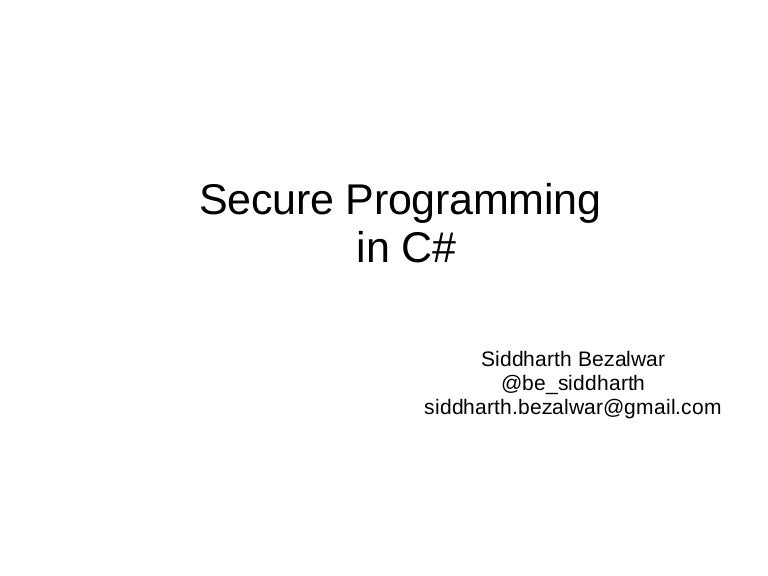 Secure Programming
in C#

Siddharth Bezalwar
@be_siddharth
siddharth.bezalwar@gmail.com